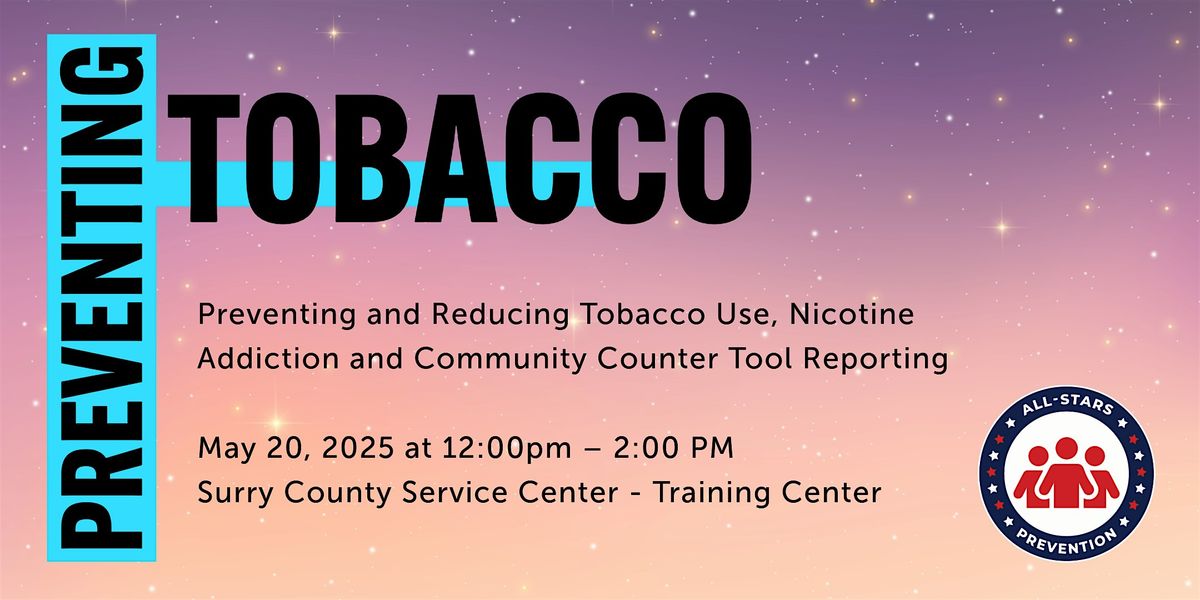 PREVENTING
TOBACCO

Preventing and Reducing Tobacco Use, Nicotine Addiction and Community Counter Tool Reporting

May 20, 2025 at 12:00pm – 2:00 PM
Surry County Service Center - Training Center

ALL-STARS
PREVENTION